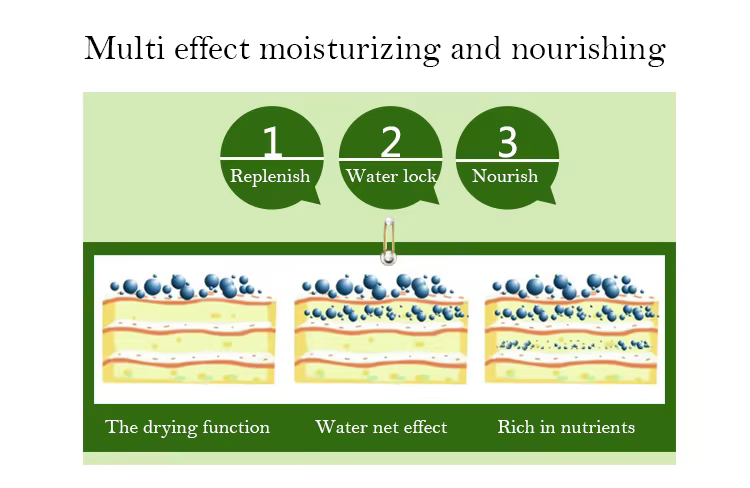 Multi effect moisturizing and nourishing

1
Replenish

2
Water lock

3
Nourish

The drying function

Water net effect

Rich in nutrients